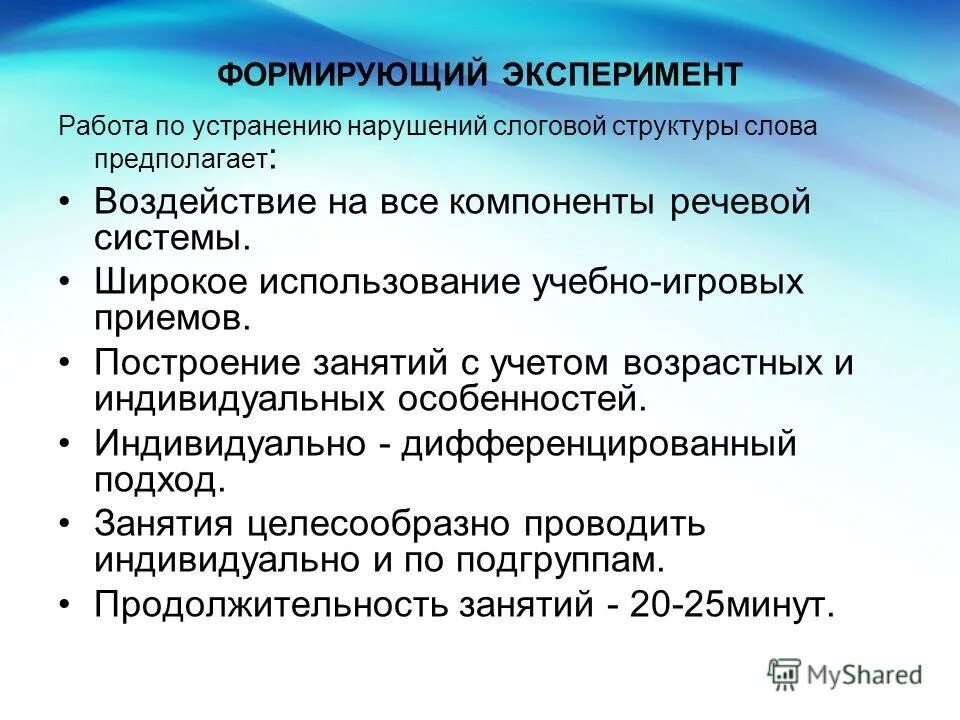 ФОРМИРУЮЩИЙ ЭКСПЕРИМЕНТ

Работа по устранению нарушений слоговой структуры слова предполагает:

• Воздействие на все компоненты речевой системы.
• Широкое использование учебно-игровых приемов.
• Построение занятий с учетом возрастных и индивидуальных особенностей.
• Индивидуально - дифференцированный подход.
• Занятия целесообразно проводить индивидуально и по подгруппам.
• Продолжительность занятий - 20-25минут.

MyShared